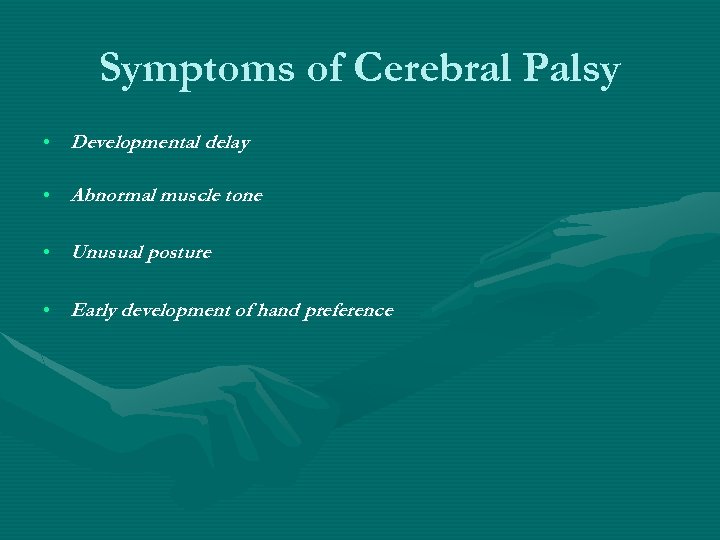 Symptoms of Cerebral Palsy

• Developmental delay

• Abnormal muscle tone

• Unusual posture

• Early development of hand preference